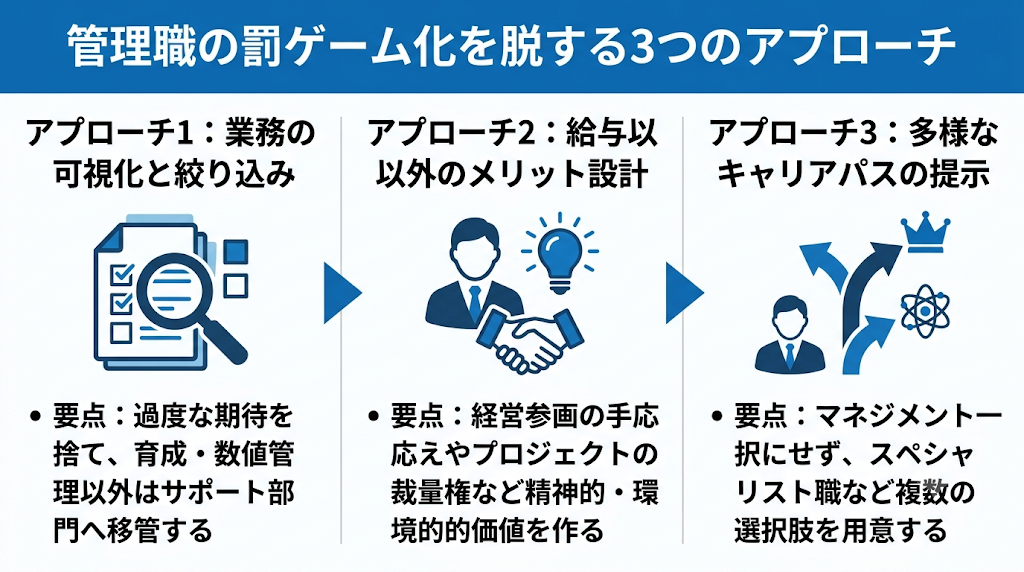 管理職の罰ゲーム化を脱する3つのアプローチ

アプローチ1：業務の可視化と絞り込み

• 要点：過度な期待を捨て、育成・数値管理以外はサポート部門へ移管する

アプローチ2：給与以以外のメリット設計

• 要点：経営参画の手応応えやプロジェクトの裁量権など精神的・環境的的価値を作る

アプローチ3：多様なキャリアパスの提示

• 要点：マネジメント一択にせず、スペシャリスト職など複数の選択肢を用意する